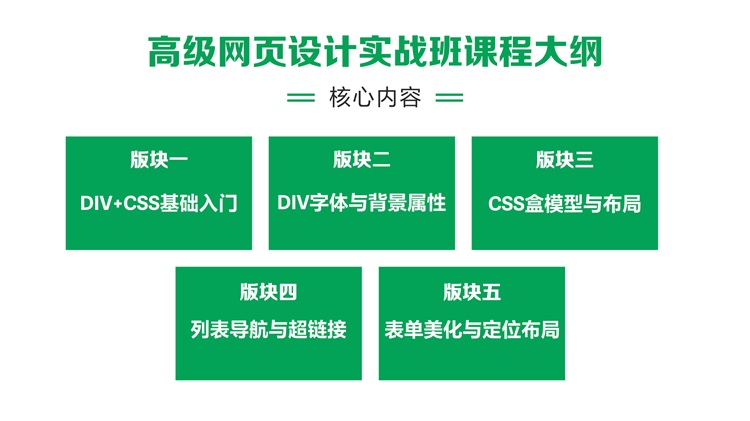 高级网页设计实战班课程大纲

核心内容

版块一
DIV+CSS基础入门

版块二
DIV字体与背景属性

版块三
CSS盒模型与布局

版块四
列表导航与超链接

版块五
表单美化与定位布局